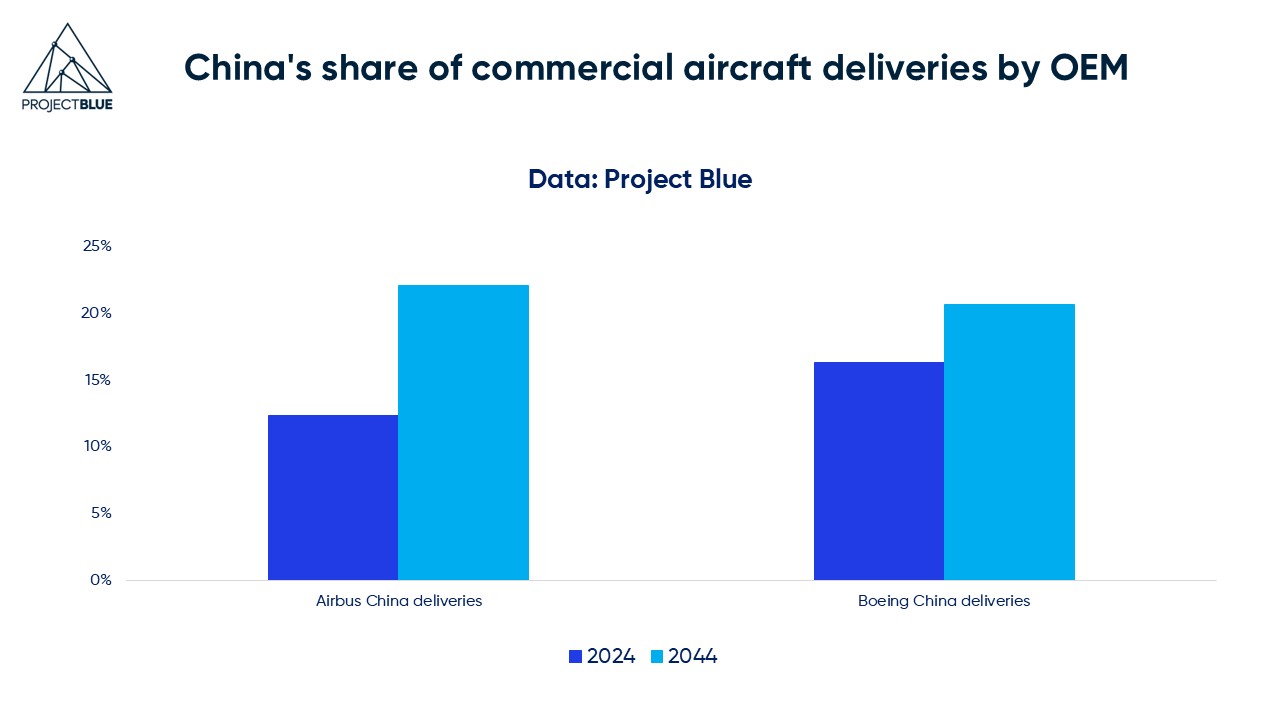 PROJECTBLUE

China's share of commercial aircraft deliveries by OEM

Data: Project Blue

25%
20%
15%
10%
5%
0%

Airbus China deliveries
Boeing China deliveries

2024 2044